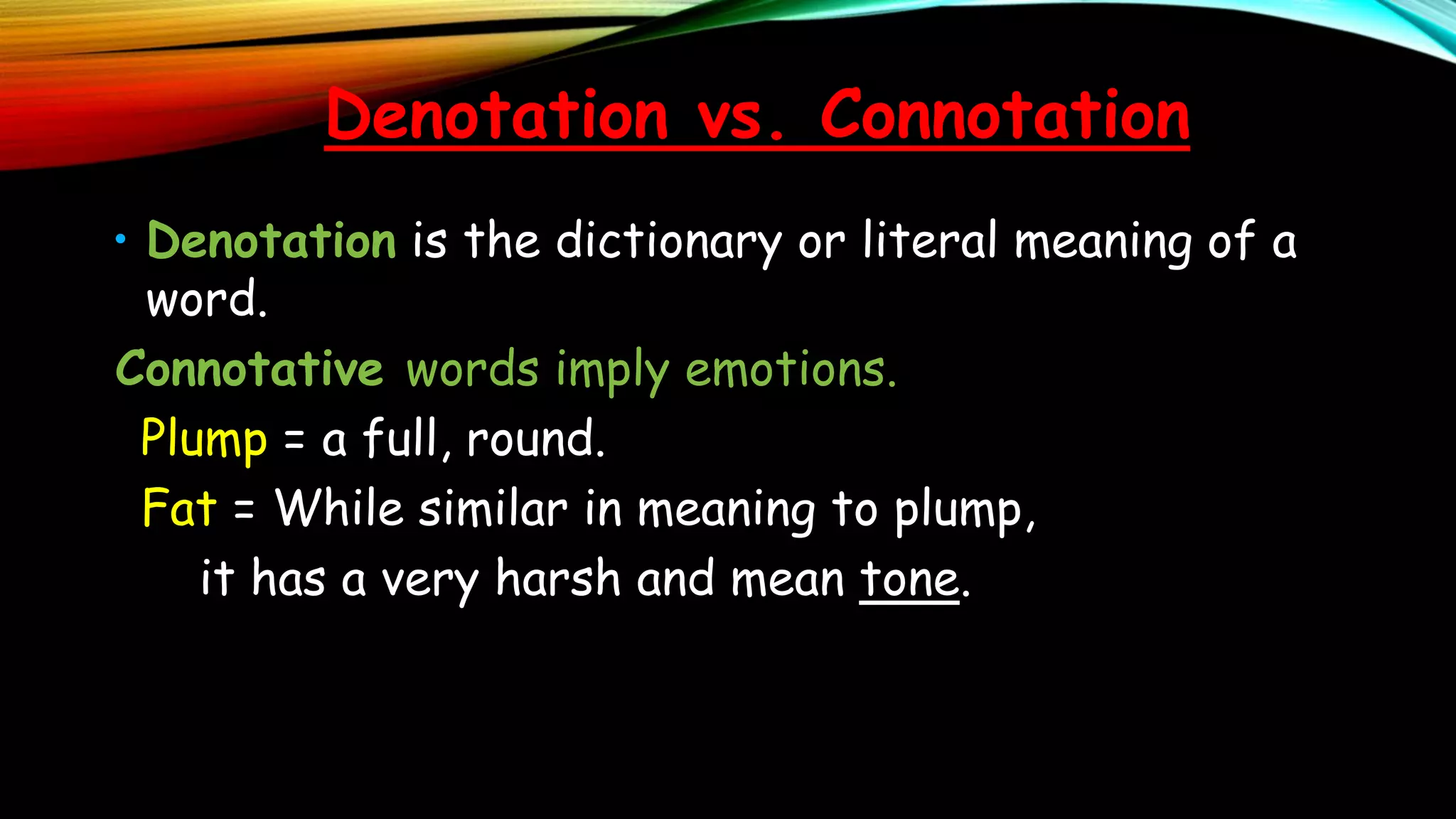 Denotation vs. Connotation

• Denotation is the dictionary or literal meaning of a word.

Connotative words imply emotions.

Plump = a full, round.

Fat = While similar in meaning to plump, it has a very harsh and mean tone.